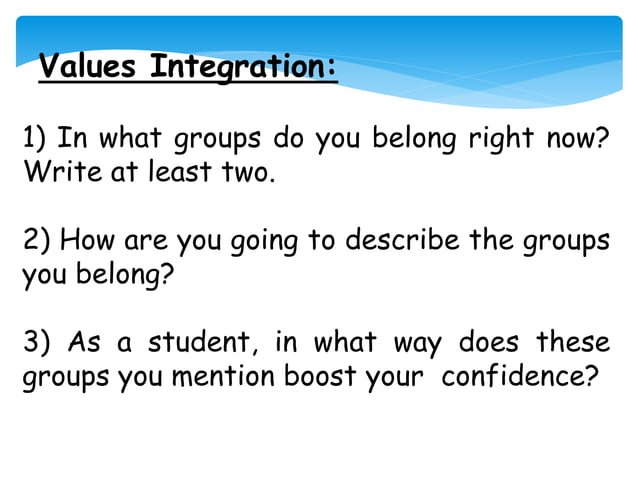 Values Integration:

1) In what groups do you belong right now? Write at least two.

2) How are you going to describe the groups you belong?

3) As a student, in what way does these groups you mention boost your confidence?